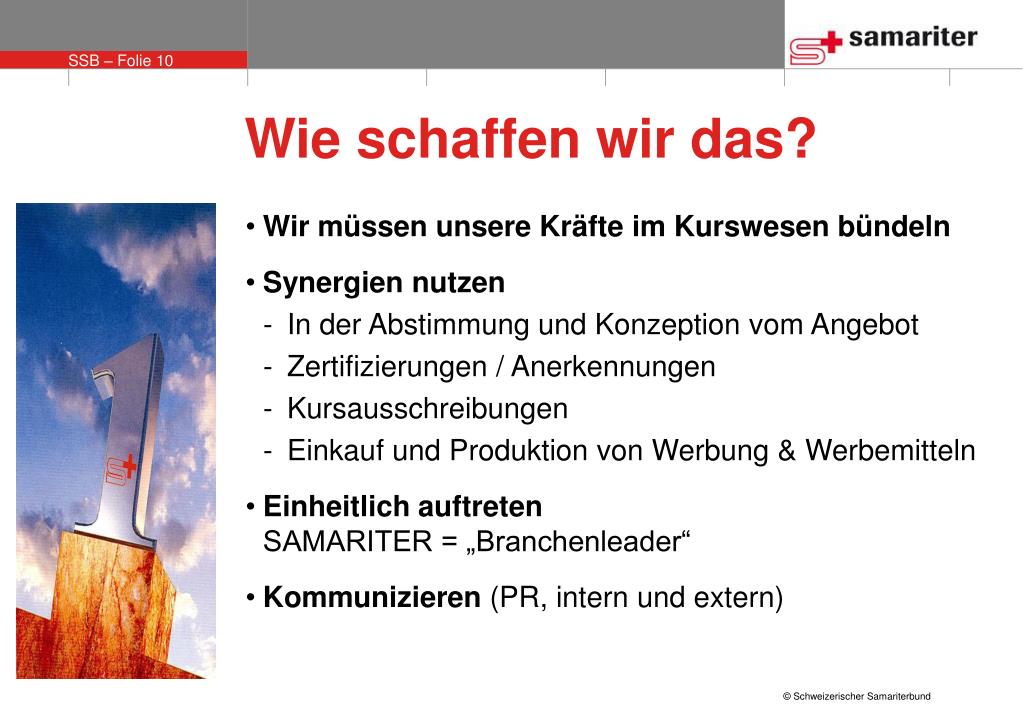 SSB – Folie 10

samariter

Wie schaffen wir das?

• Wir müssen unsere Kräfte im Kurswesen bündeln

• Synergien nutzen
- In der Abstimmung und Konzeption vom Angebot
- Zertifizierungen / Anerkennungen
- Kursausschreibungen
- Einkauf und Produktion von Werbung & Werbemitteln

• Einheitlich auftreten
SAMARITER = „Branchenleader“

• Kommunizieren (PR, intern und extern)

© Schweizerischer Samariterbund